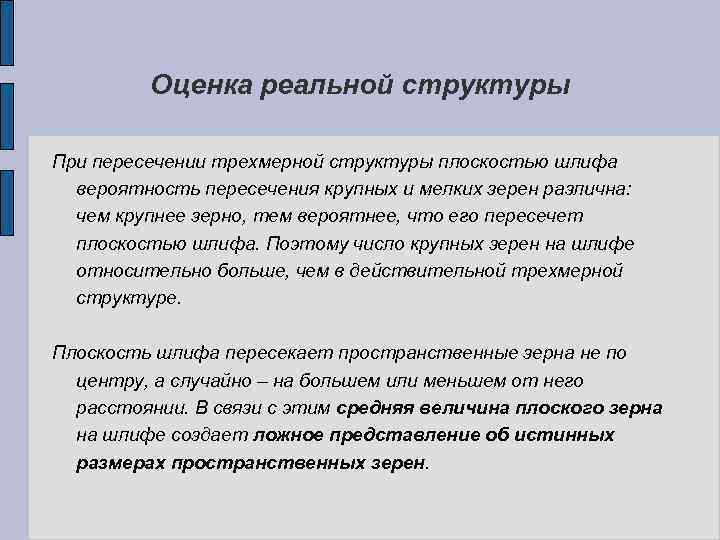 Оценка реальной структуры

При пересечении трехмерной структуры плоскостью шлифа вероятность пересечения крупных и мелких зерен различна: чем крупнее зерно, тем вероятнее, что его пересечет плоскостью шлифа. Поэтому число крупных зерен на шлифе относительно больше, чем в действительной трехмерной структуре.

Плоскость шлифа пересекает пространственные зерна не по центру, а случайно – на большем или меньшем от него расстоянии. В связи с этим средняя величина плоского зерна на шлифе создает ложное представление об истинных размерах пространственных зерен.